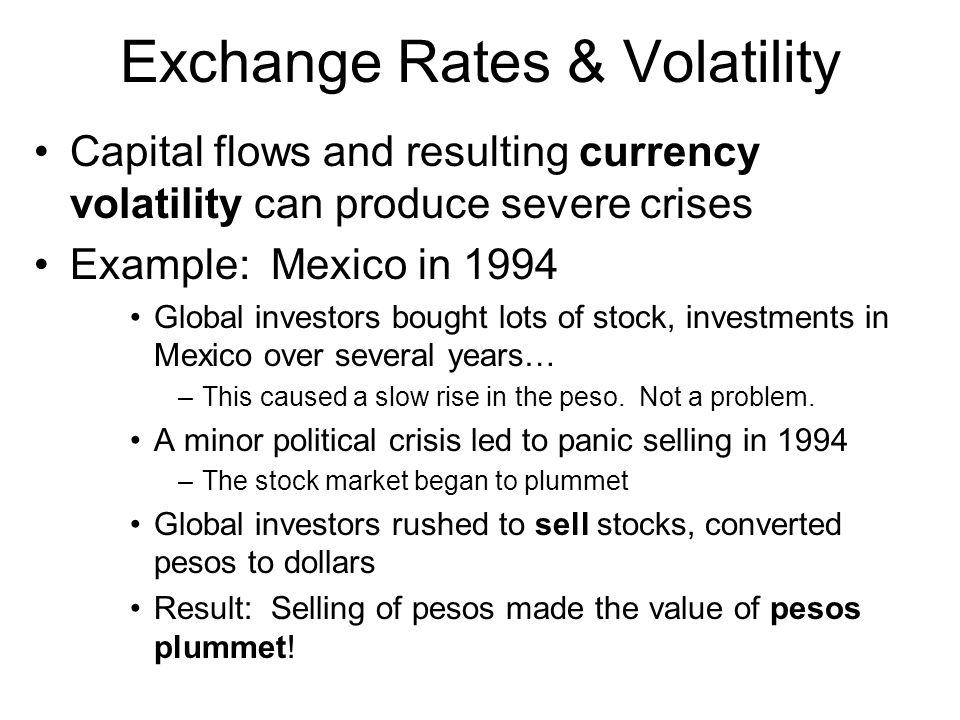 Exchange Rates & Volatility

• Capital flows and resulting currency volatility can produce severe crises

• Example: Mexico in 1994

• Global investors bought lots of stock, investments in Mexico over several years…

– This caused a slow rise in the peso. Not a problem.

• A minor political crisis led to panic selling in 1994

– The stock market began to plummet

• Global investors rushed to sell stocks, converted pesos to dollars

• Result: Selling of pesos made the value of pesos plummet!